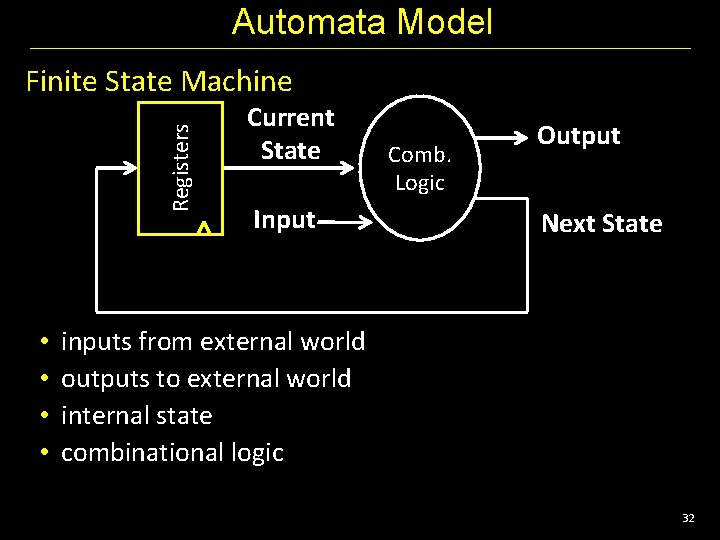 Automata Model

Finite State Machine

Registers

Current State

Comb. Logic

Output

Input

Next State

• inputs from external world
• outputs to external world
• internal state
• combinational logic

32